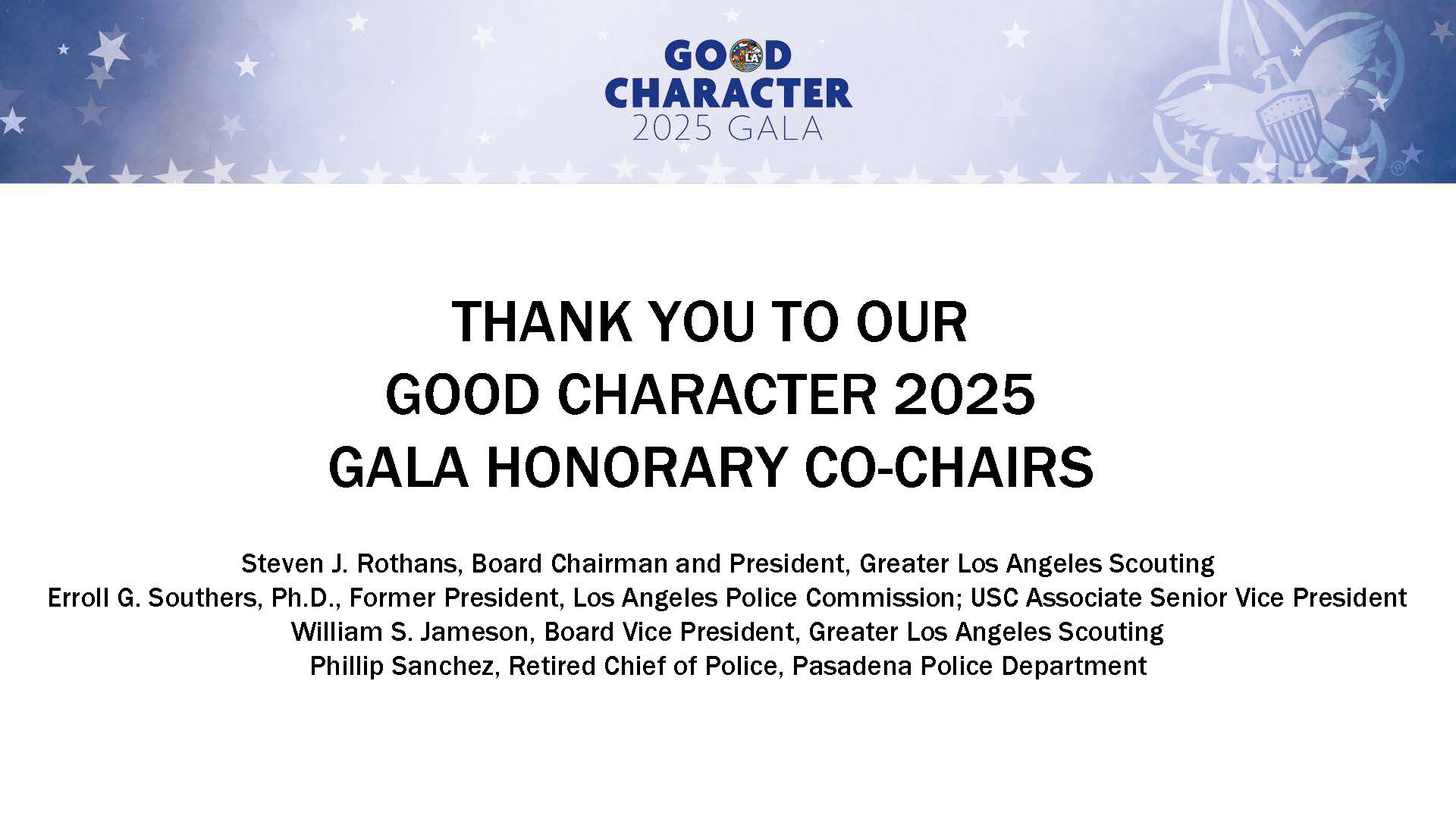 GOOD CHARACTER 2025 GALA

THANK YOU TO OUR GOOD CHARACTER 2025 GALA HONORARY CO-CHAIRS

Steven J. Rothans, Board Chairman and President, Greater Los Angeles Scouting
Erroll G. Southers, Ph.D., Former President, Los Angeles Police Commission; USC Associate Senior Vice President
William S. Jameson, Board Vice President, Greater Los Angeles Scouting
Phillip Sanchez, Retired Chief of Police, Pasadena Police Department